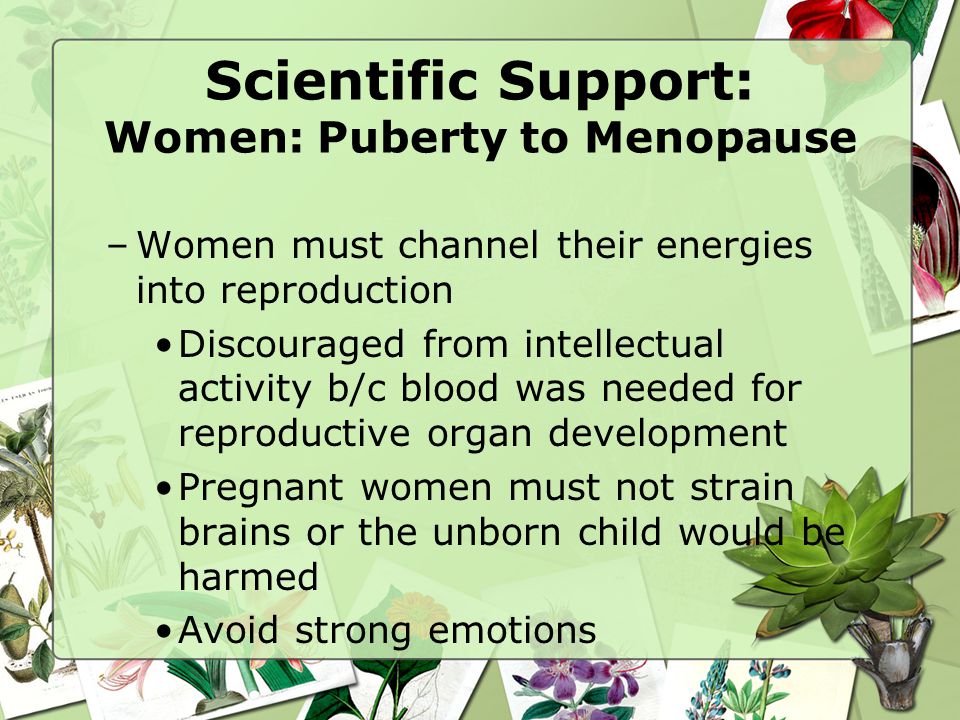 Scientific Support:
Women: Puberty to Menopause

– Women must channel their energies into reproduction

• Discouraged from intellectual activity b/c blood was needed for reproductive organ development

• Pregnant women must not strain brains or the unborn child would be harmed

• Avoid strong emotions